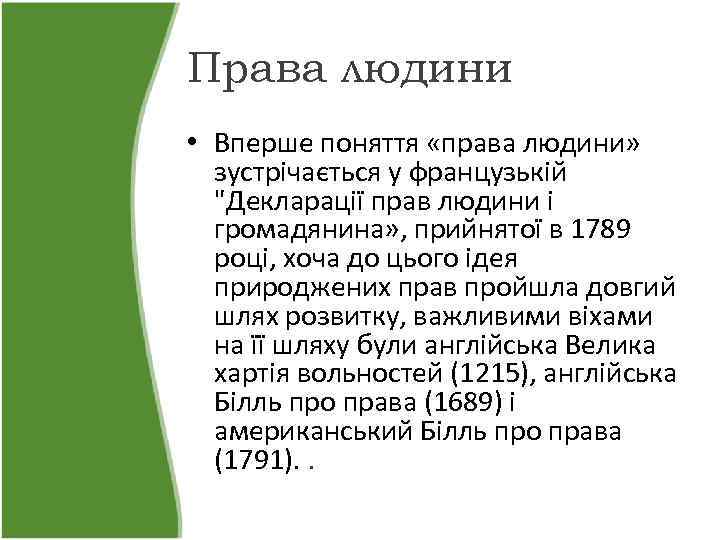 Права людини

• Вперше поняття «права людини» зустрічається у французькій "Декларації прав людини і громадянина», прийнятої в 1789 році, хоча до цього ідея природжених прав пройшла довгий шлях розвитку, важливими віхами на її шляху були англійська Велика хартія вольностей (1215), англійська Білль про права (1689) і американський Білль про права (1791). .